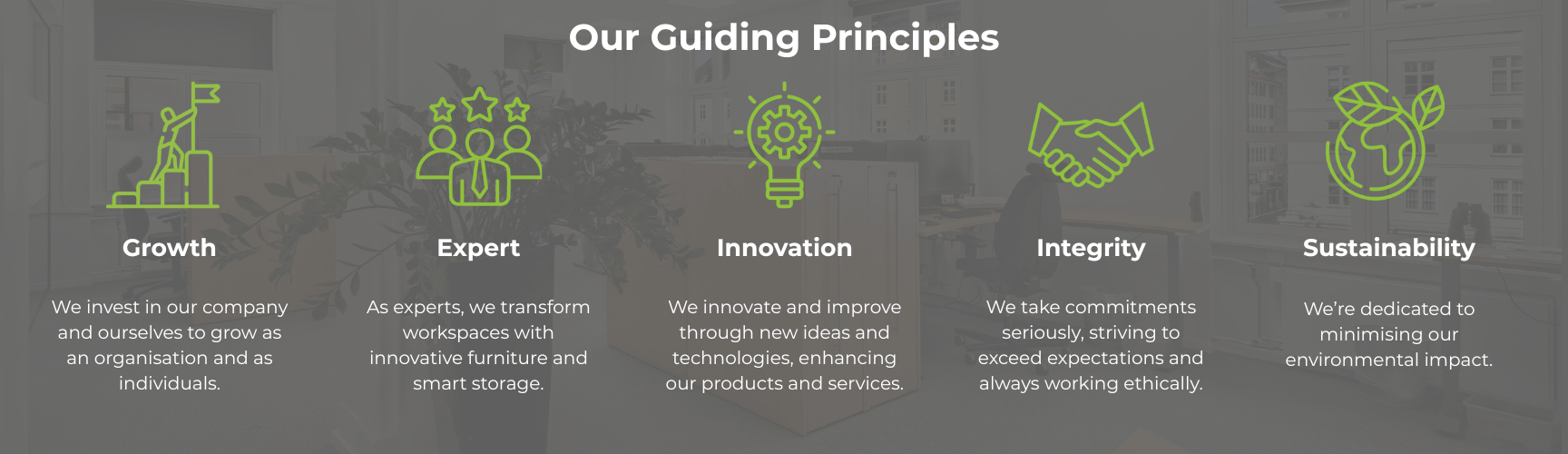 Our Guiding Principles

Growth

We invest in our company and ourselves to grow as an organisation and as individuals.

Expert

As experts, we transform workspaces with innovative furniture and smart storage.

Innovation

We innovate and improve through new ideas and technologies, enhancing our products and services.

Integrity

We take commitments seriously, striving to exceed expectations and always working ethically.

Sustainability

We're dedicated to minimising our environmental impact.